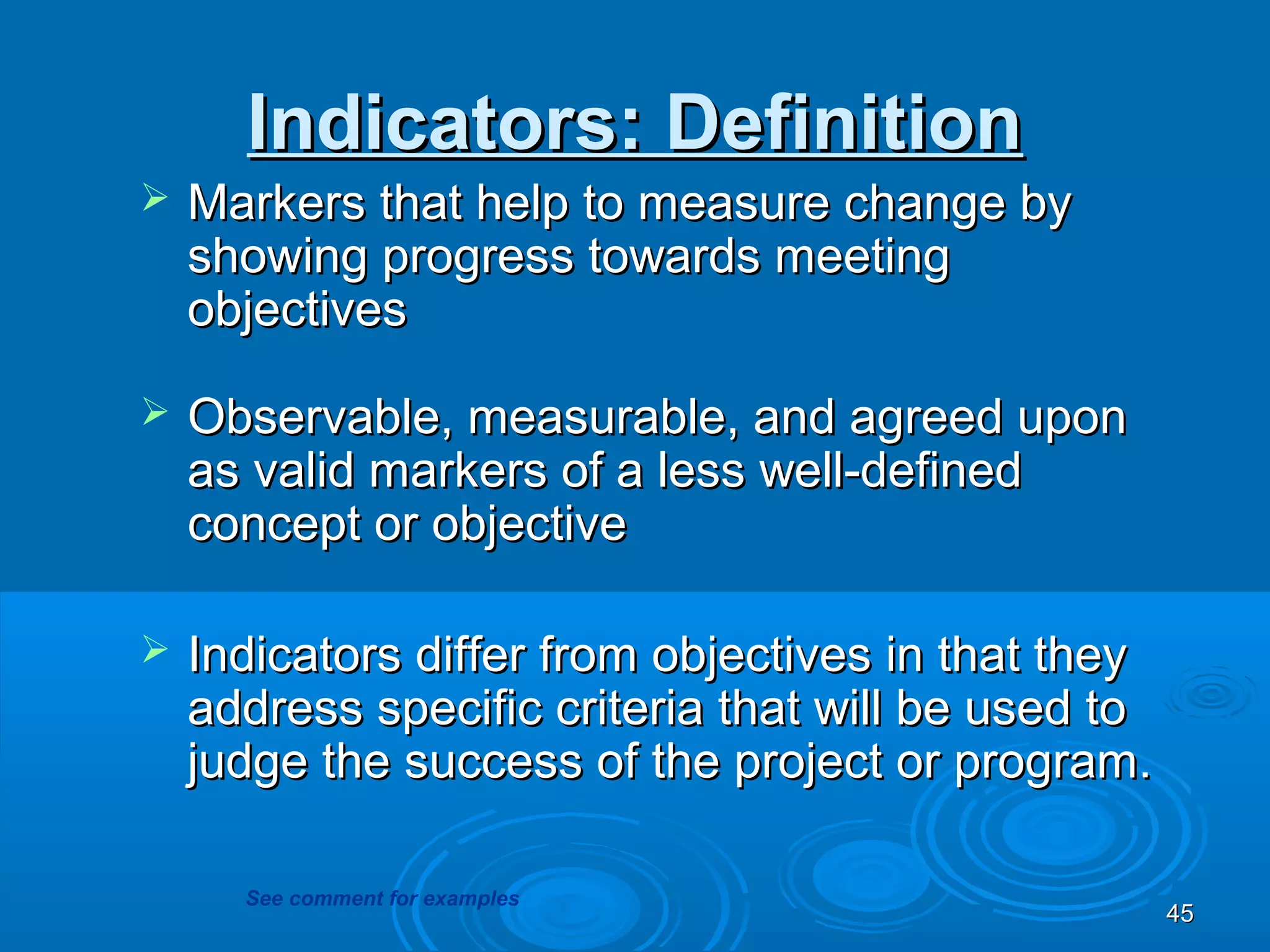 Indicators: Definition

➢ Markers that help to measure change by showing progress towards meeting objectives

➢ Observable, measurable, and agreed upon as valid markers of a less well-defined concept or objective

➢ Indicators differ from objectives in that they address specific criteria that will be used to judge the success of the project or program.

See comment for examples

45